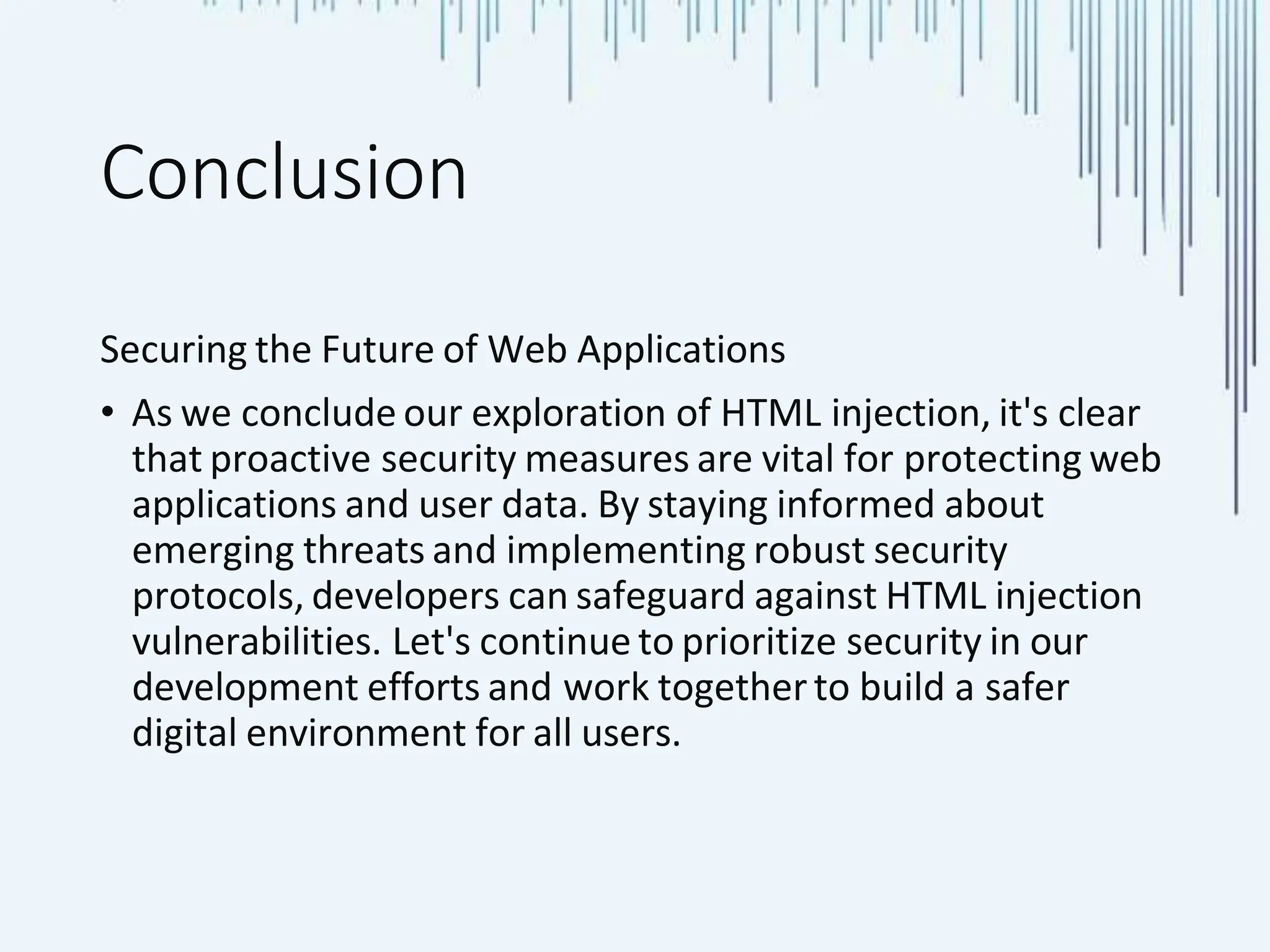 Conclusion

Securing the Future of Web Applications

• As we conclude our exploration of HTML injection, it's clear that proactive security measures are vital for protecting web applications and user data. By staying informed about emerging threats and implementing robust security protocols, developers can safeguard against HTML injection vulnerabilities. Let's continue to prioritize security in our development efforts and work together to build a safer digital environment for all users.